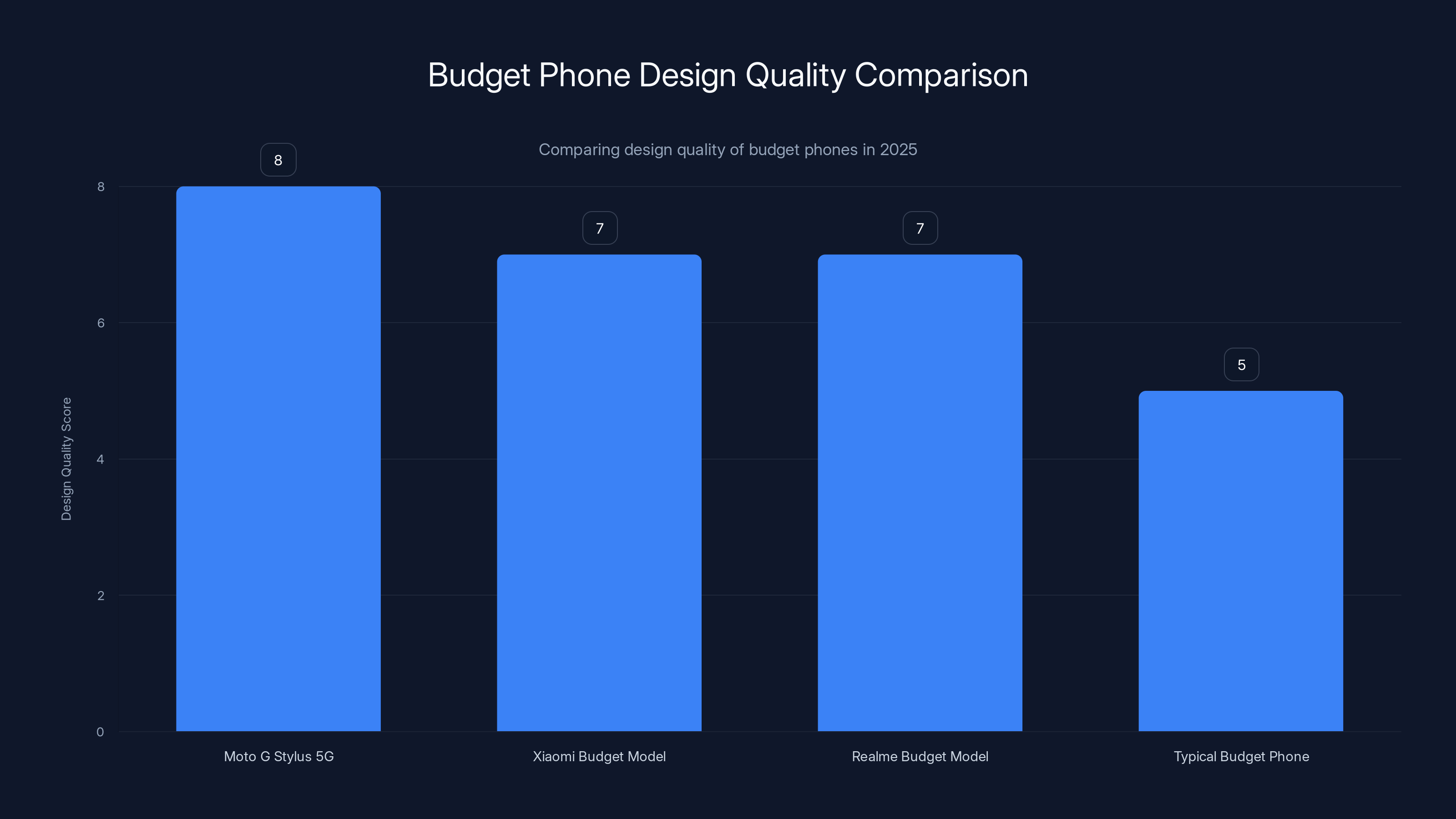 Budget Phone Design Quality Comparison

Comparing design quality of budget phones in 2025

Design Quality Score

8
6
4
2
0

8
7
7
5

Moto G Stylus 5G
Xiaomi Budget Model
Realme Budget Model
Typical Budget Phone